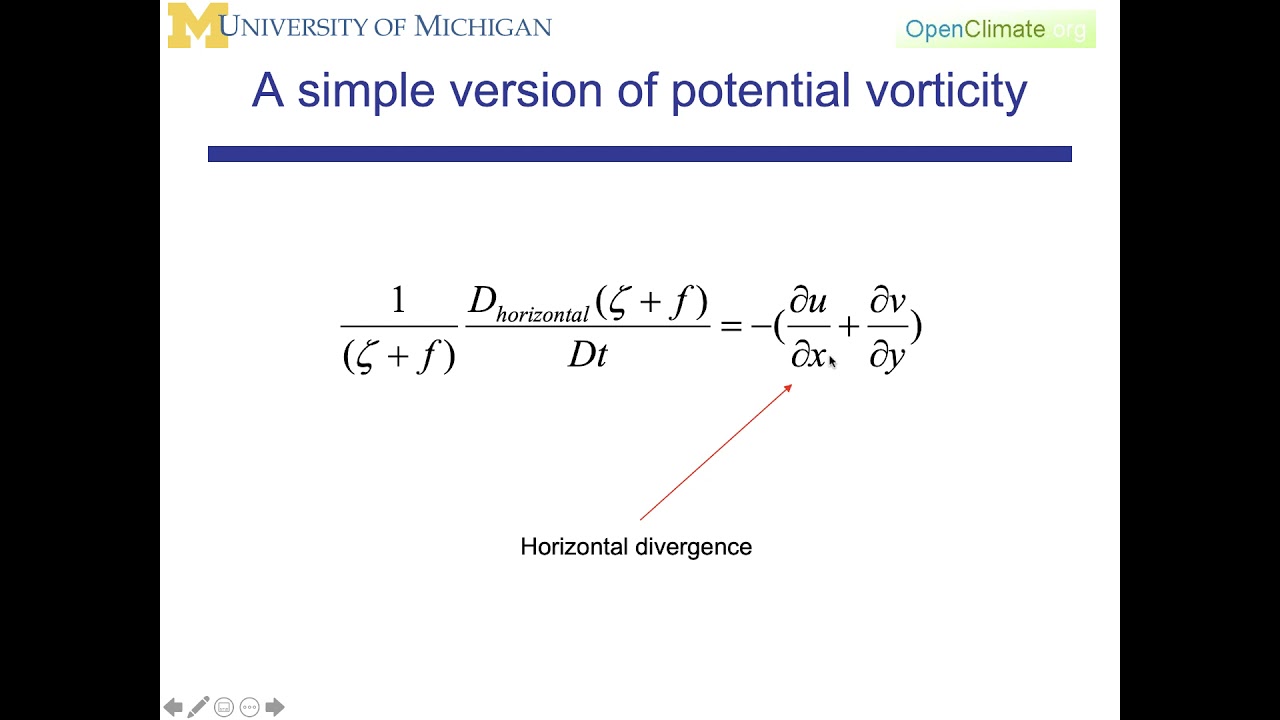 M UNIVERSITY OF MICHIGAN

OpenClimate.org

A simple version of potential vorticity

$\frac{1}{(\zeta + f)} \frac{D_{horizontal}(\zeta + f)}{Dt} = -(\frac{\partial u}{\partial x} + \frac{\partial v}{\partial y})$

Horizontal divergence